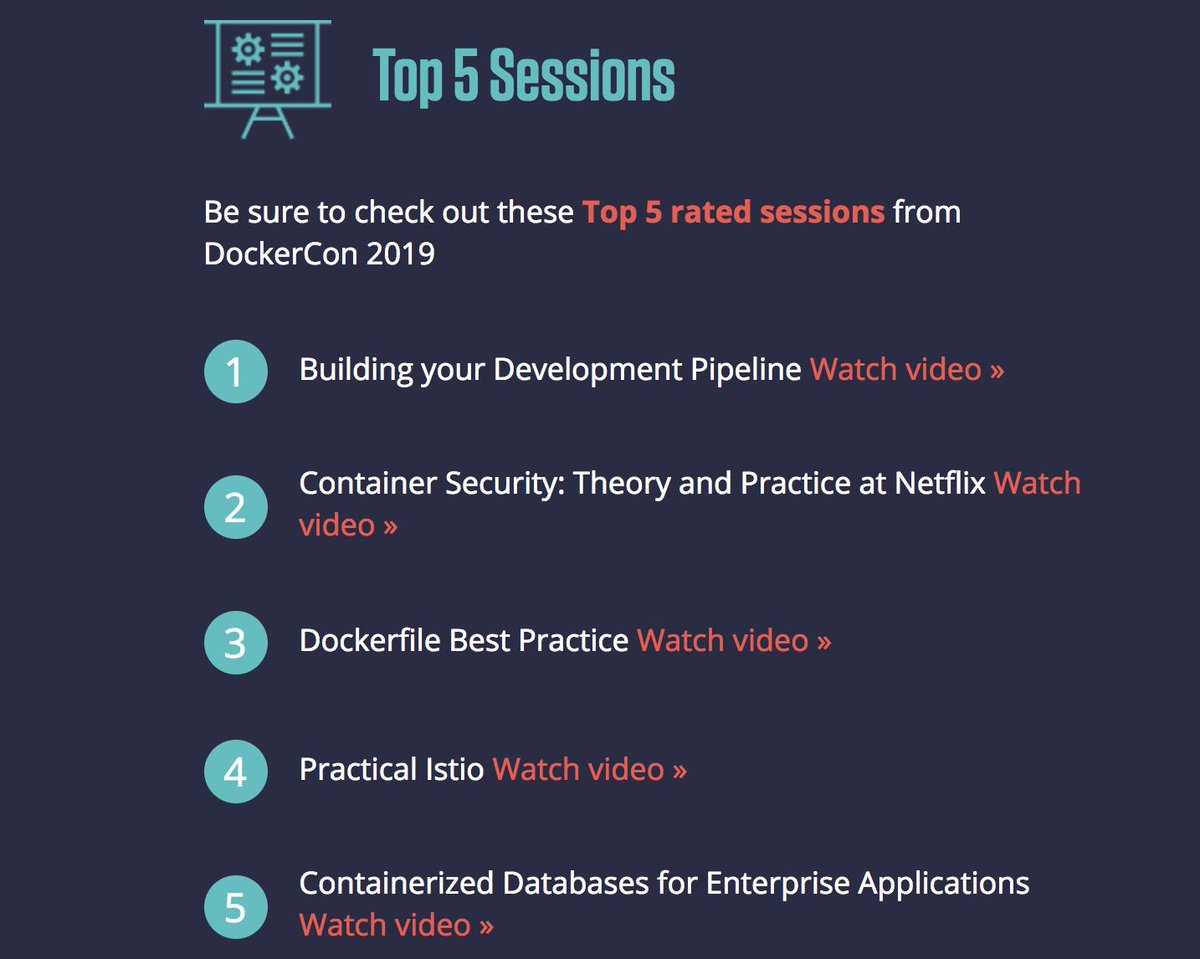 Top 5 Sessions

Be sure to check out these Top 5 rated sessions from DockerCon 2019

1 Building your Development Pipeline Watch video »

2 Container Security: Theory and Practice at Netflix Watch video »

3 Dockerfile Best Practice Watch video »

4 Practical Istio Watch video »

5 Containerized Databases for Enterprise Applications Watch video »